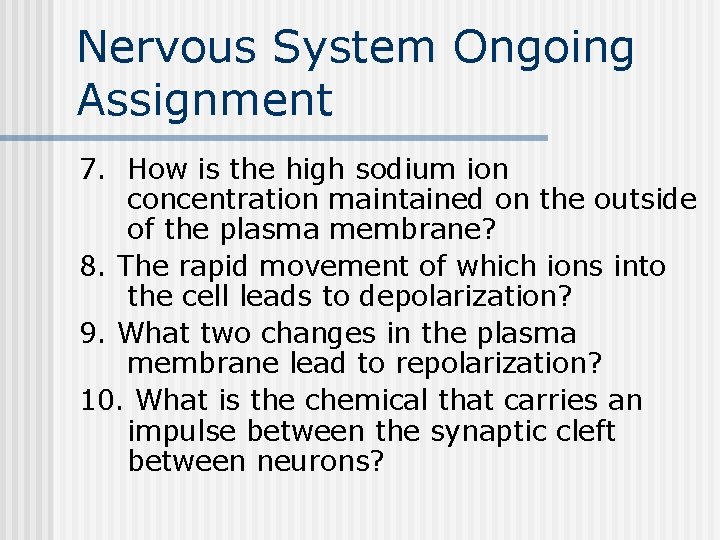 Nervous System Ongoing Assignment

7. How is the high sodium ion concentration maintained on the outside of the plasma membrane?

8. The rapid movement of which ions into the cell leads to depolarization?

9. What two changes in the plasma membrane lead to repolarization?

10. What is the chemical that carries an impulse between the synaptic cleft between neurons?